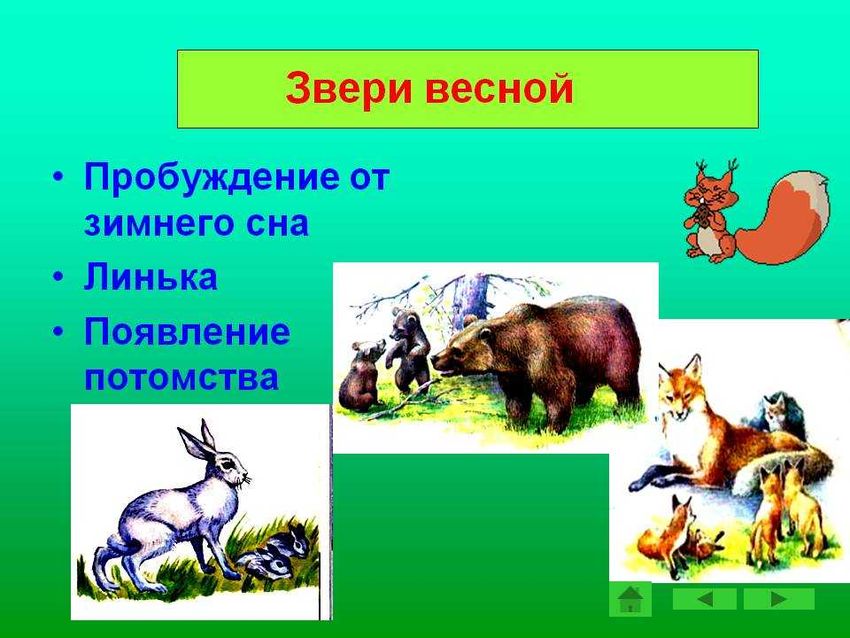 Звери весной

• Пробуждение от зимнего сна
• Линька
• Появление потомства